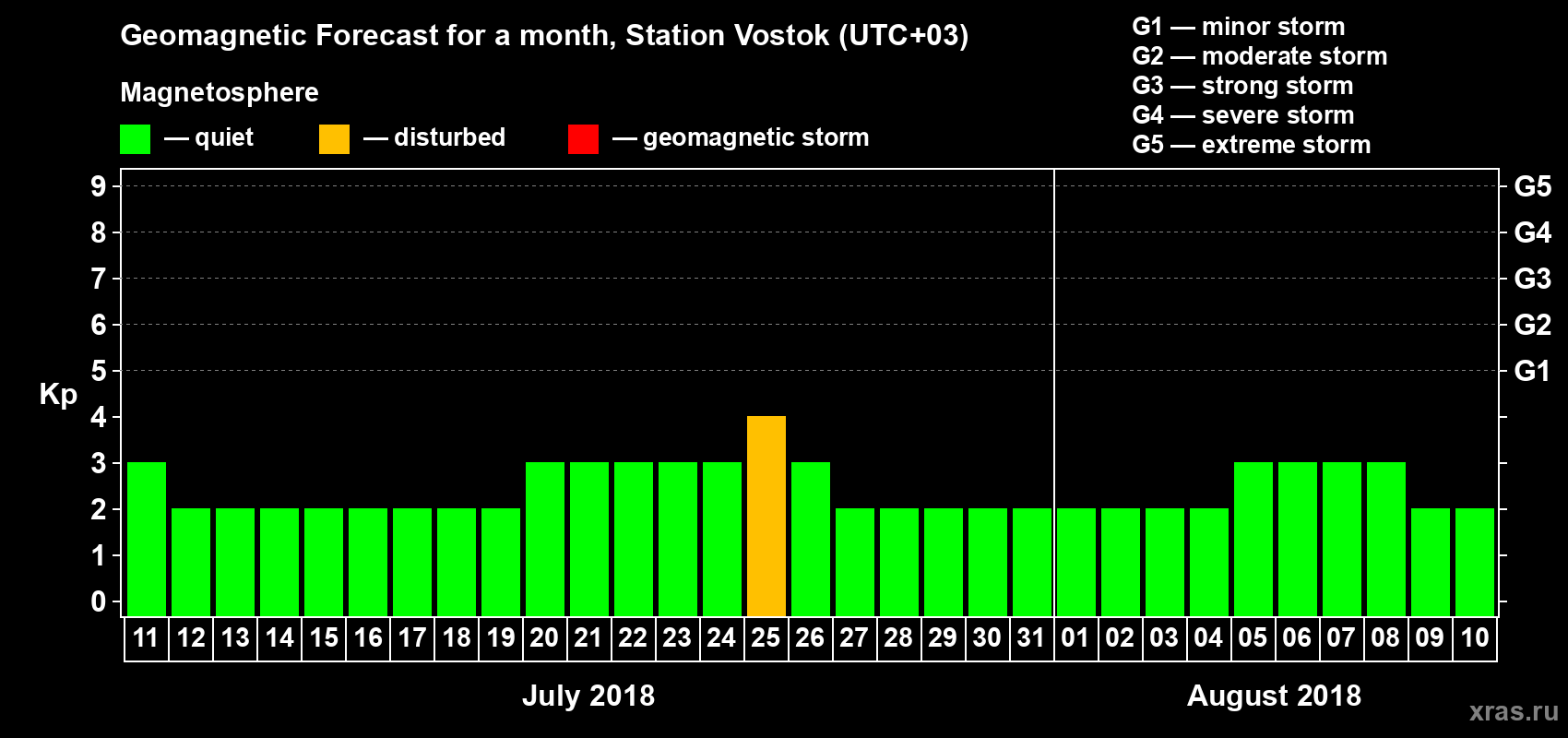 Geomagnetic Forecast for a month, Station Vostok (UTC+03)

Magnetosphere

— quiet — disturbed — geomagnetic storm

G1 — minor storm
G2 — moderate storm
G3 — strong storm
G4 — severe storm
G5 — extreme storm

Kp

9 8 7 6 5 4 3 2 1 0

G5 G4 G3 G2 G1

11 12 13 14 15 16 17 18 19 20 21 22 23 24 25 26 27 28 29 30 31 01 02 03 04 05 06 07 08 09 10

July 2018

August 2018

xras.ru